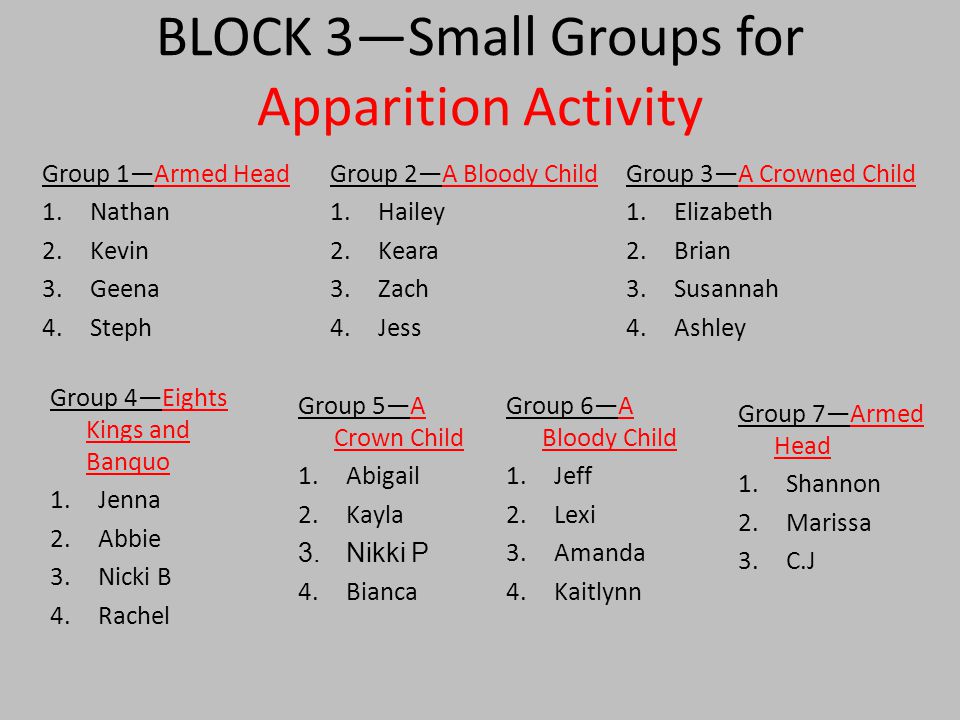 BLOCK 3—Small Groups for Apparition Activity

Group 1—Armed Head
1. Nathan
2. Kevin
3. Geena
4. Steph

Group 2—A Bloody Child
1. Hailey
2. Keara
3. Zach
4. Jess

Group 3—A Crowned Child
1. Elizabeth
2. Brian
3. Susannah
4. Ashley

Group 4—Eights Kings and Banquo
1. Jenna
2. Abbie
3. Nicki B
4. Rachel

Group 5—A Crown Child
1. Abigail
2. Kayla
3. Nikki P
4. Bianca

Group 6—A Bloody Child
1. Jeff
2. Lexi
3. Amanda
4. Kaitlynn

Group 7—Armed Head
1. Shannon
2. Marissa
3. C.J